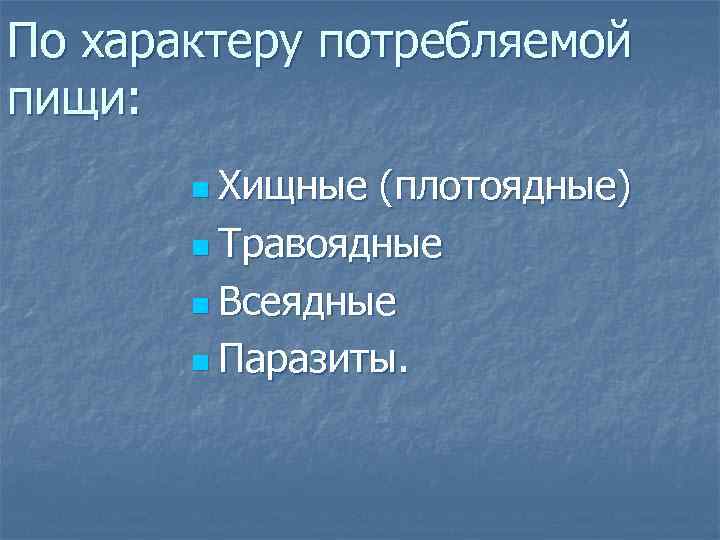 По характеру потребляемой пищи:

- Хищные (плотоядные)
- Травоядные
- Всеядные
- Паразиты.